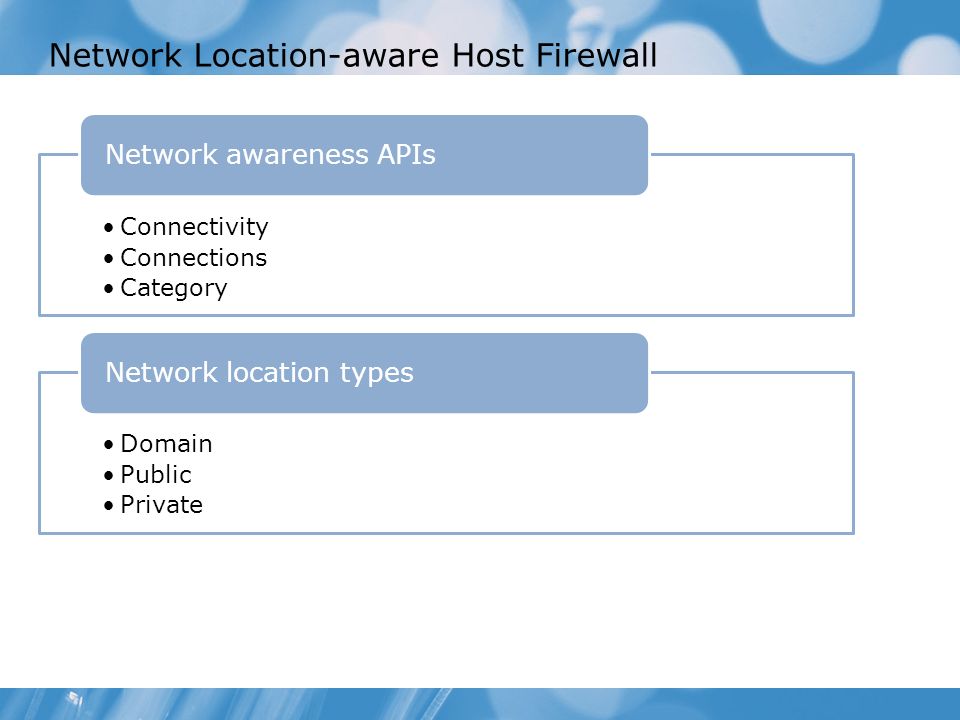 Network Location-aware Host Firewall

Network awareness APIs

• Connectivity
• Connections
• Category

Network location types

• Domain
• Public
• Private